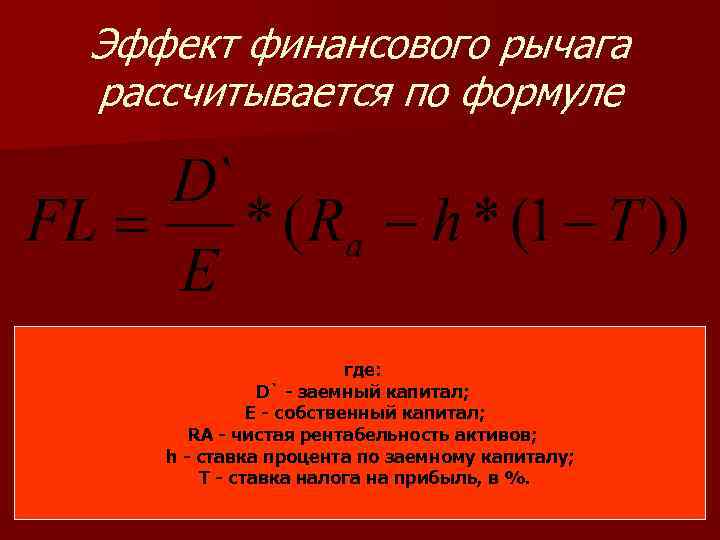 Эффект финансового рычага рассчитывается по формуле

$FL = \frac{D`}{E} * (R_a - h * (1 - T))$

где:
D` - заемный капитал;
E - собственный капитал;
RA - чистая рентабельность активов;
h - ставка процента по заемному капиталу;
T - ставка налога на прибыль, в %.